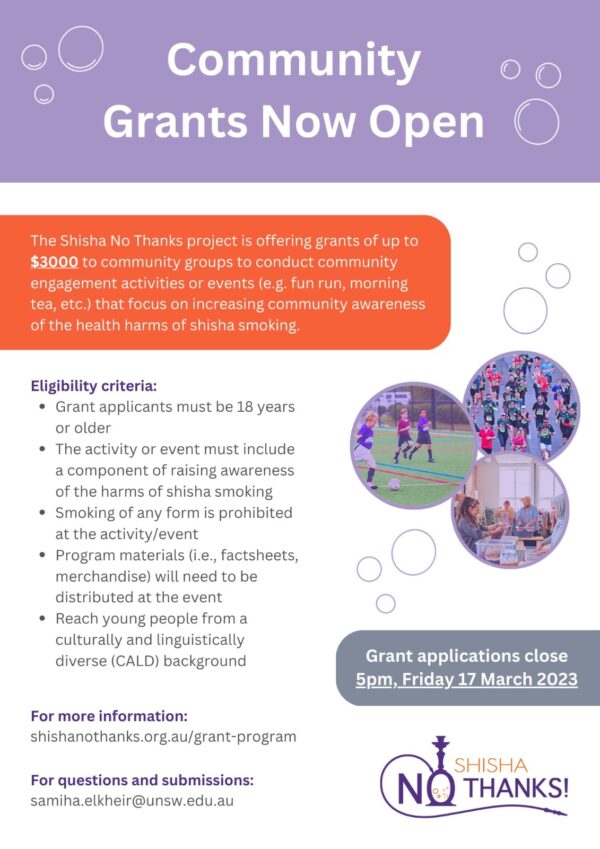 Community Grants Now Open

The Shisha No Thanks project is offering grants of up to $3000 to community groups to conduct community engagement activities or events (e.g. fun run, morning tea, etc.) that focus on increasing community awareness of the health harms of shisha smoking.

Eligibility criteria:
- Grant applicants must be 18 years or older
- The activity or event must include a component of raising awareness of the harms of shisha smoking
- Smoking of any form is prohibited at the activity/event
- Program materials (i.e., factsheets, merchandise) will need to be distributed at the event
- Reach young people from a culturally and linguistically diverse (CALD) background

Grant applications close 5pm, Friday 17 March 2023

For more information:
shishanothanks.org.au/grant-program

For questions and submissions:
samiha.elkheir@unsw.edu.au

SHISHA NO THANKS!